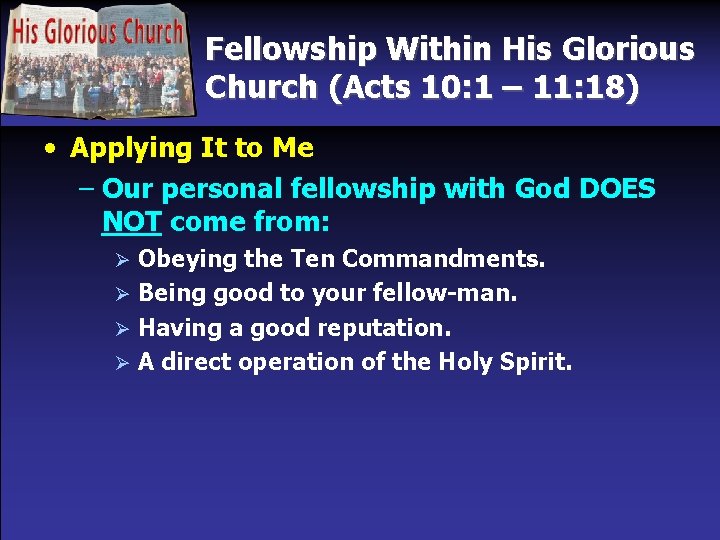 His Glorious Church

Fellowship Within His Glorious Church (Acts 10:1 – 11:18)

• Applying It to Me

– Our personal fellowship with God DOES NOT come from:

➢ Obeying the Ten Commandments.

➢ Being good to your fellow-man.

➢ Having a good reputation.

➢ A direct operation of the Holy Spirit.